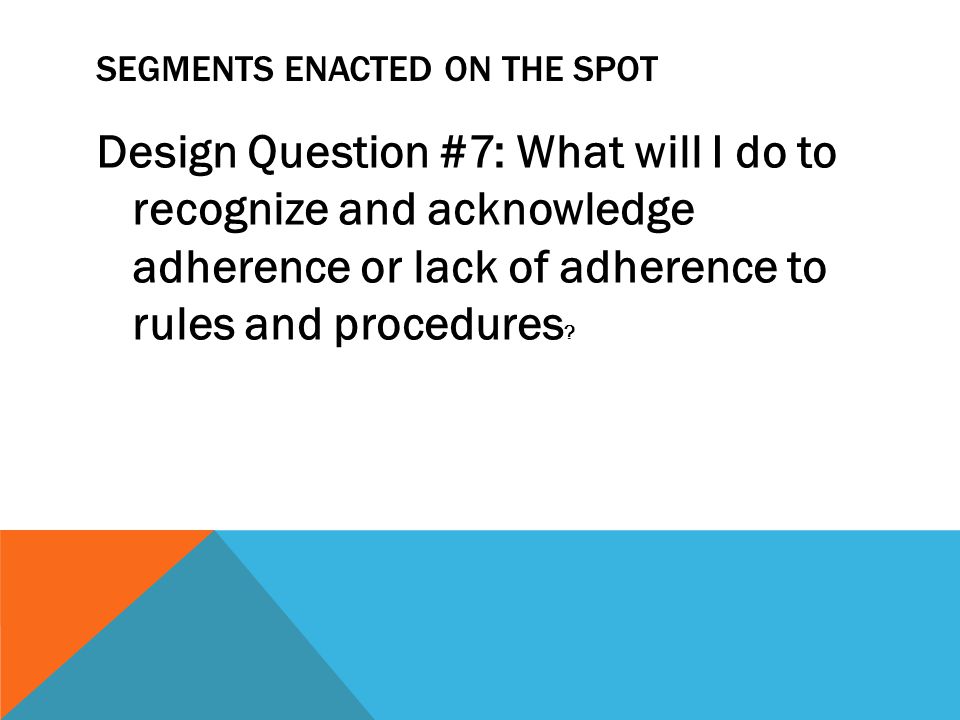 SEGMENTS ENACTED ON THE SPOT

Design Question #7: What will I do to recognize and acknowledge adherence or lack of adherence to rules and procedures?